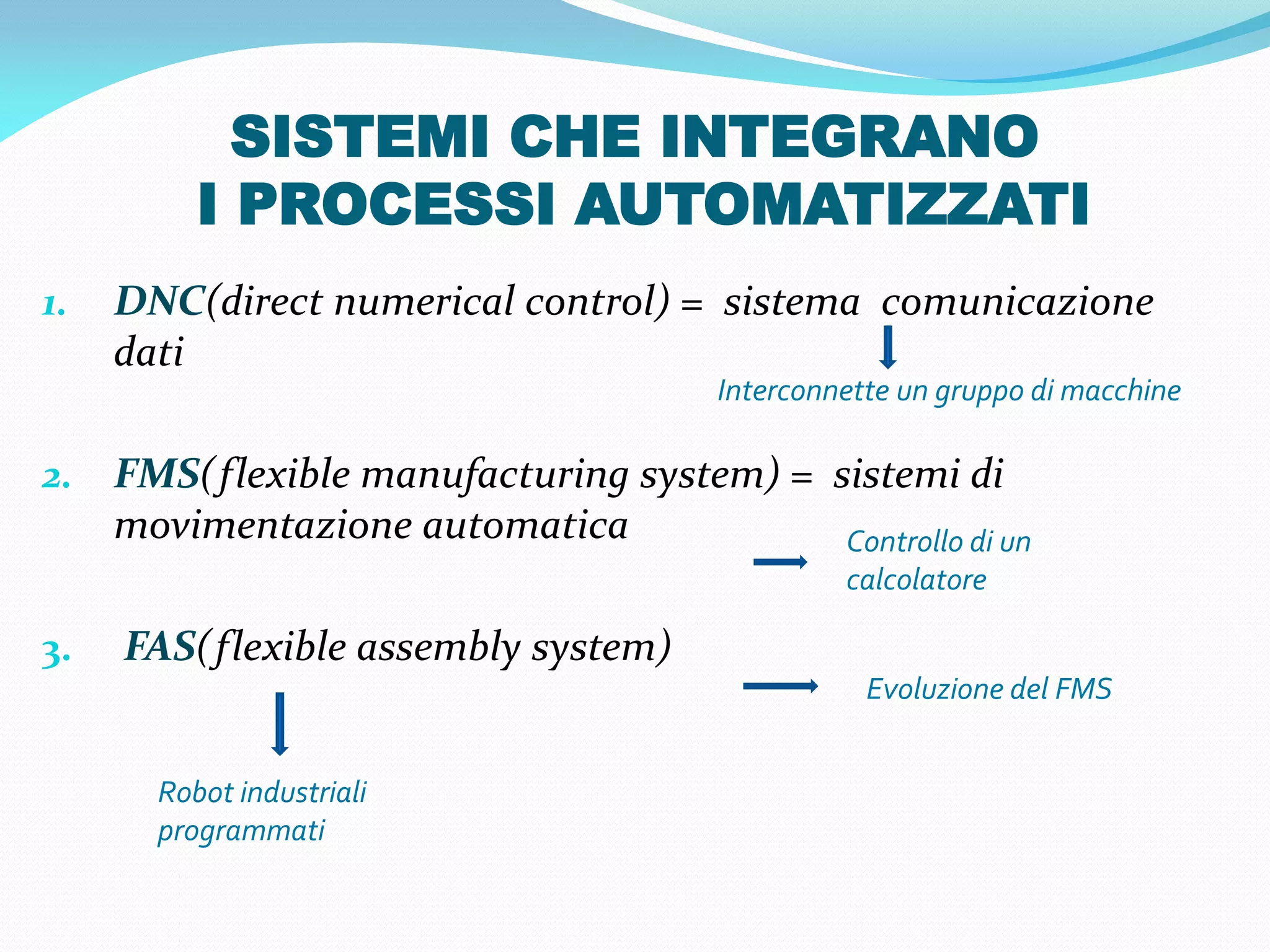 SISTEMI CHE INTEGRANO
I PROCESSI AUTOMATIZZATI

1. DNC(direct numerical control) = sistema comunicazione dati

Interconnette un gruppo di macchine

2. FMS(flexible manufacturing system) = sistemi di movimentazione automatica

Controllo di un calcolatore

3. FAS(flexible assembly system)

Evoluzione del FMS

Robot industriali programmati